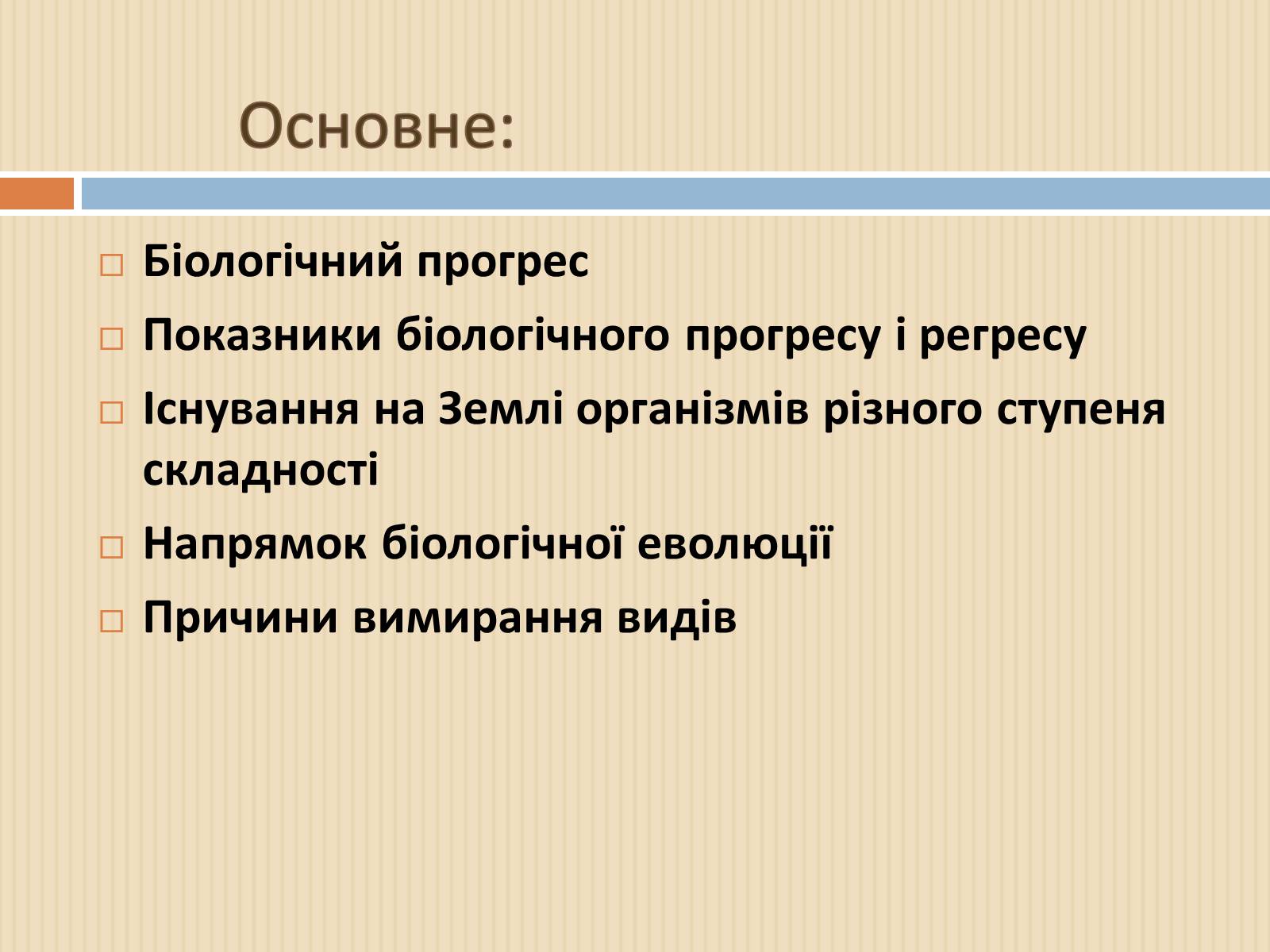 Основне:

□ Біологічний прогрес

□ Показники біологічного прогресу і регресу

□ Існування на Землі організмів різного ступеня складності

□ Напрямок біологічної еволюції

□ Причини вимирання видів